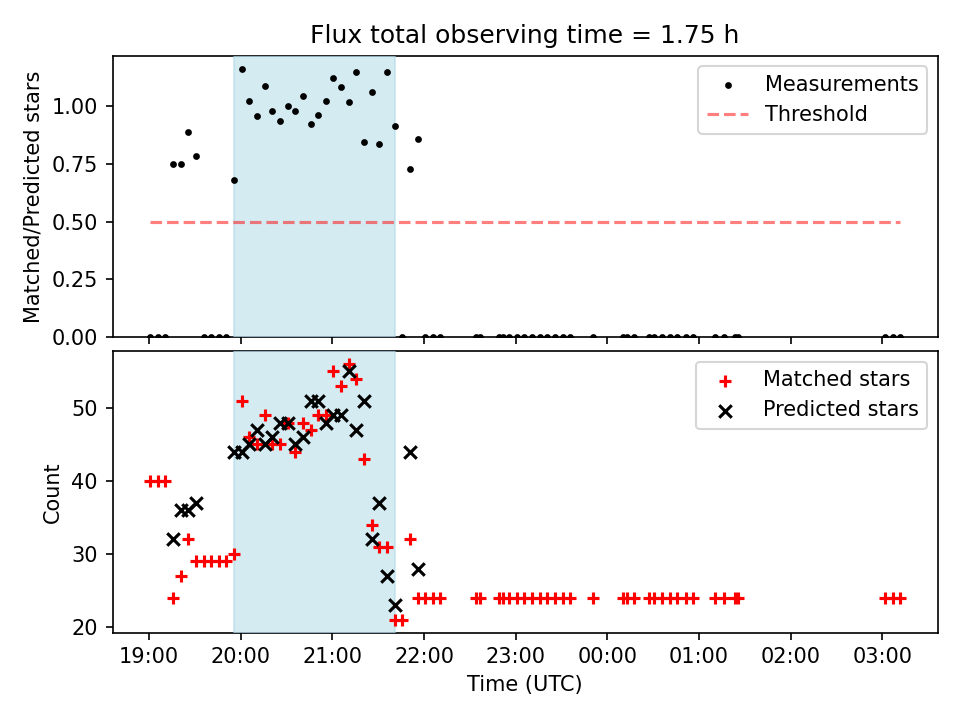 Flux total observing time = 1.75 h

Matched/Predicted stars

1.00
0.75
0.50
0.25
0.00

Measurements
Threshold

Count

50
40
30
20

Matched stars
Predicted stars

19:00
20:00
21:00
22:00
23:00
00:00
01:00
02:00
03:00

Time (UTC)